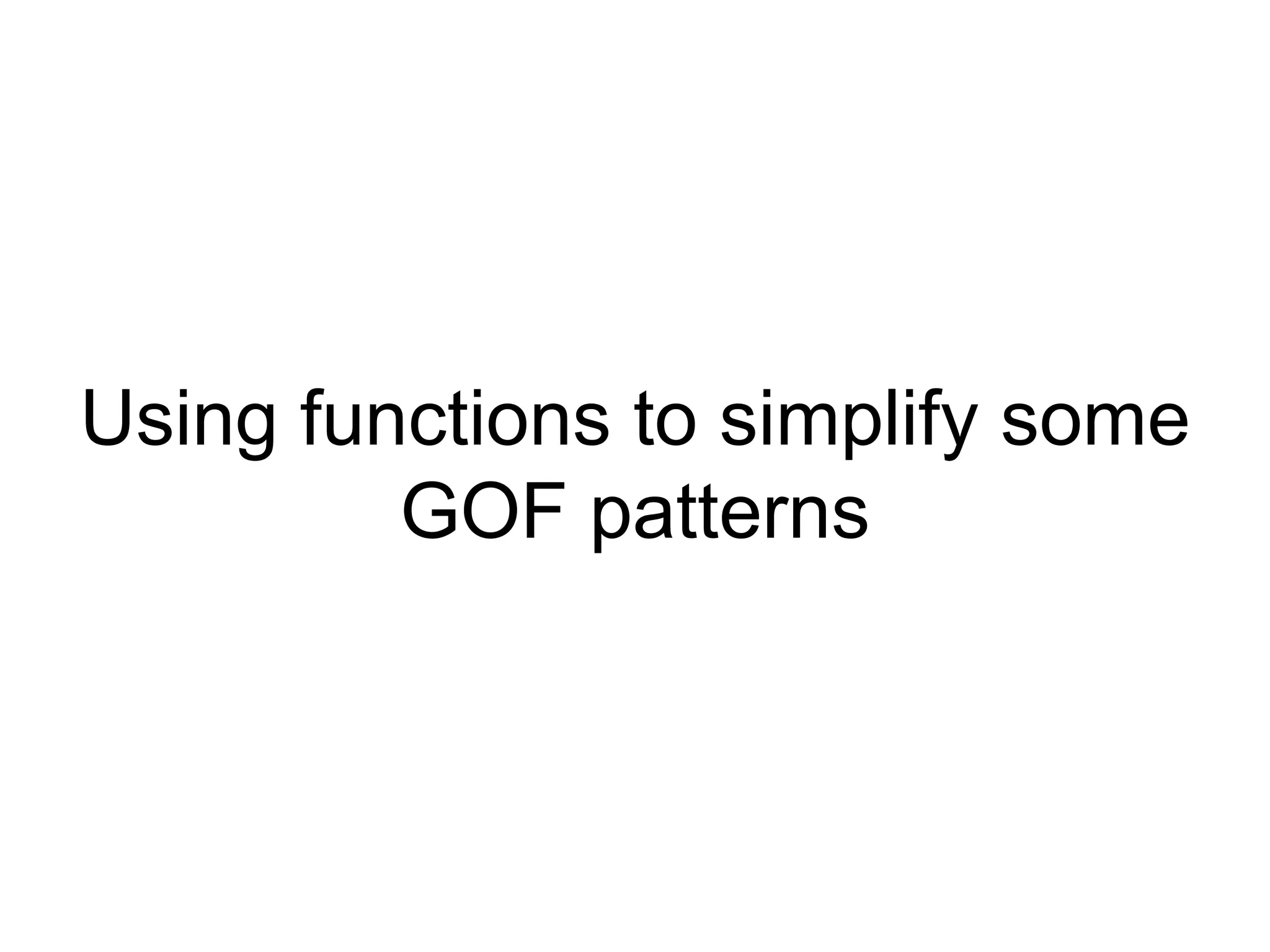 Using functions to simplify some GOF patterns